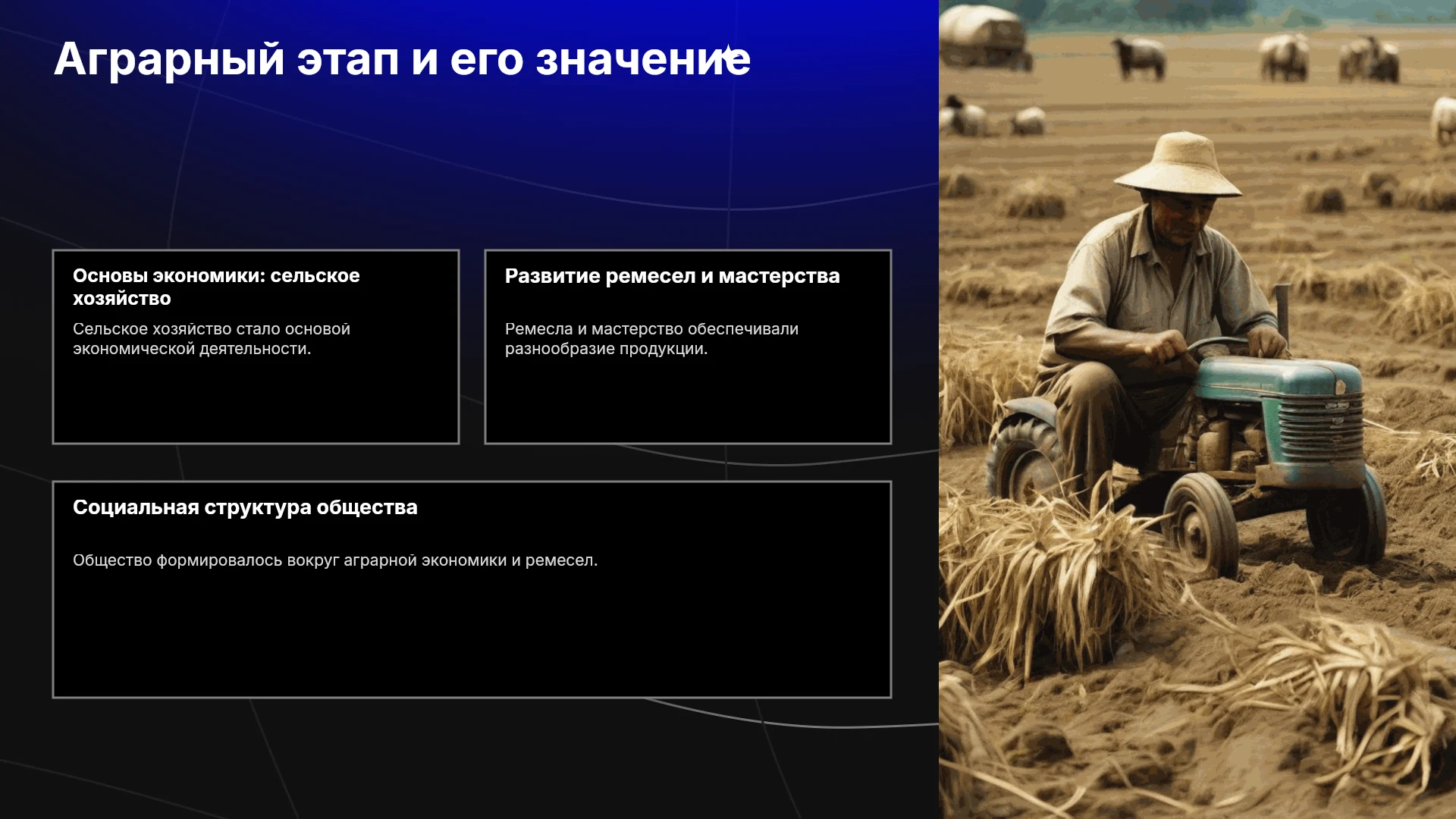 Аграрный этап и его значение

Основы экономики: сельское хозяйство

Сельское хозяйство стало основой экономической деятельности.

Развитие ремесел и мастерства

Ремесла и мастерство обеспечивали разнообразие продукции.

Социальная структура общества

Общество формировалось вокруг аграрной экономики и ремесел.